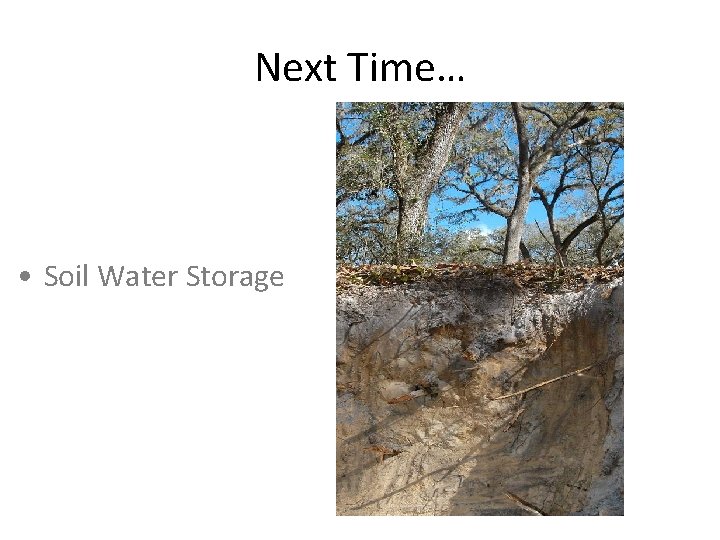 Next Time…

• Soil Water Storage